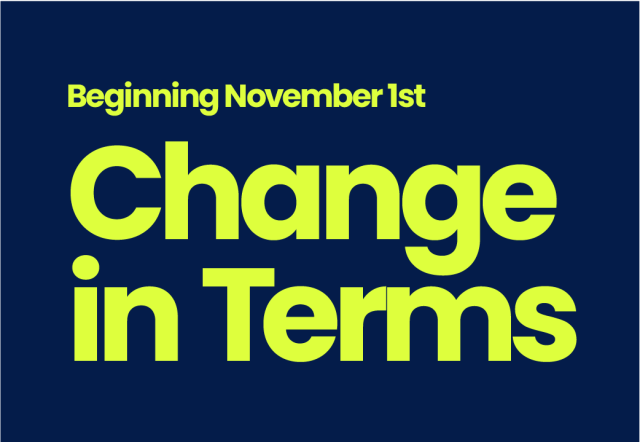 Beginning November 1st

Change in Terms